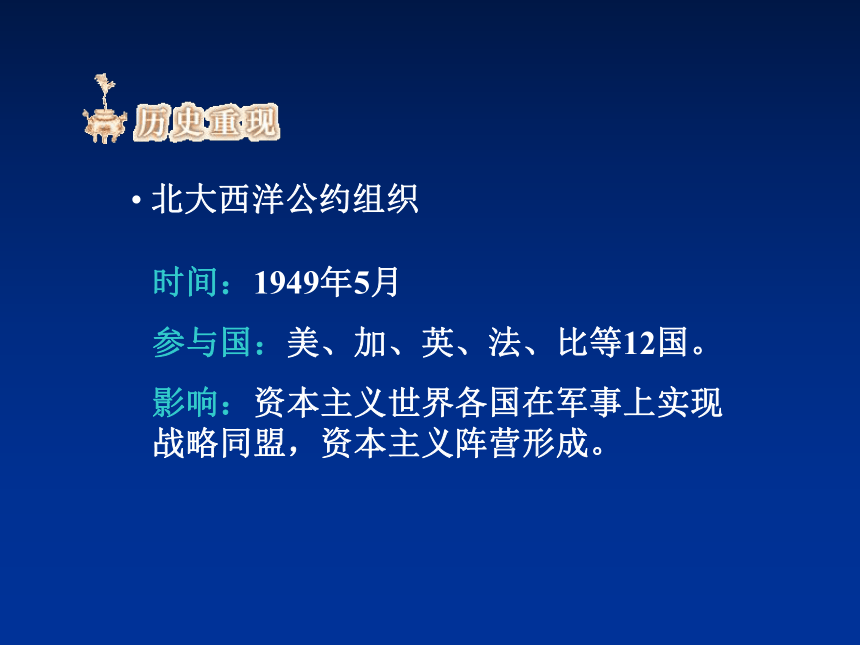 历史重现

• 北大西洋公约组织

时间：1949年5月

参与国：美、加、英、法、比等12国。

影响：资本主义世界各国在军事上实现战略同盟，资本主义阵营形成。